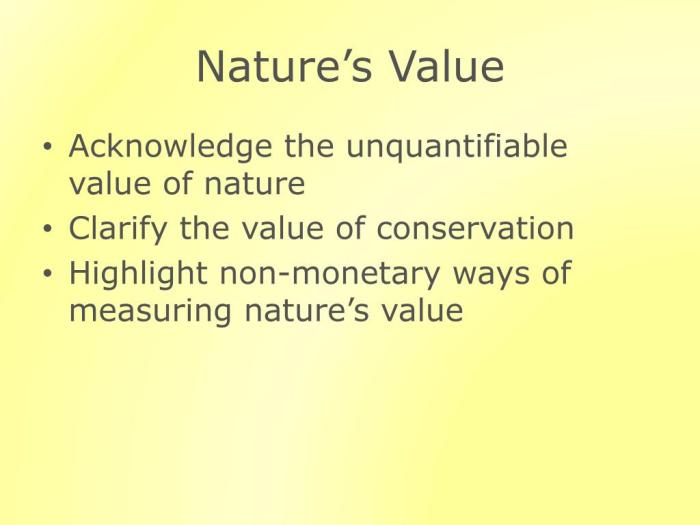 Nature’s Value

• Acknowledge the unquantifiable value of nature
• Clarify the value of conservation
• Highlight non-monetary ways of measuring nature’s value